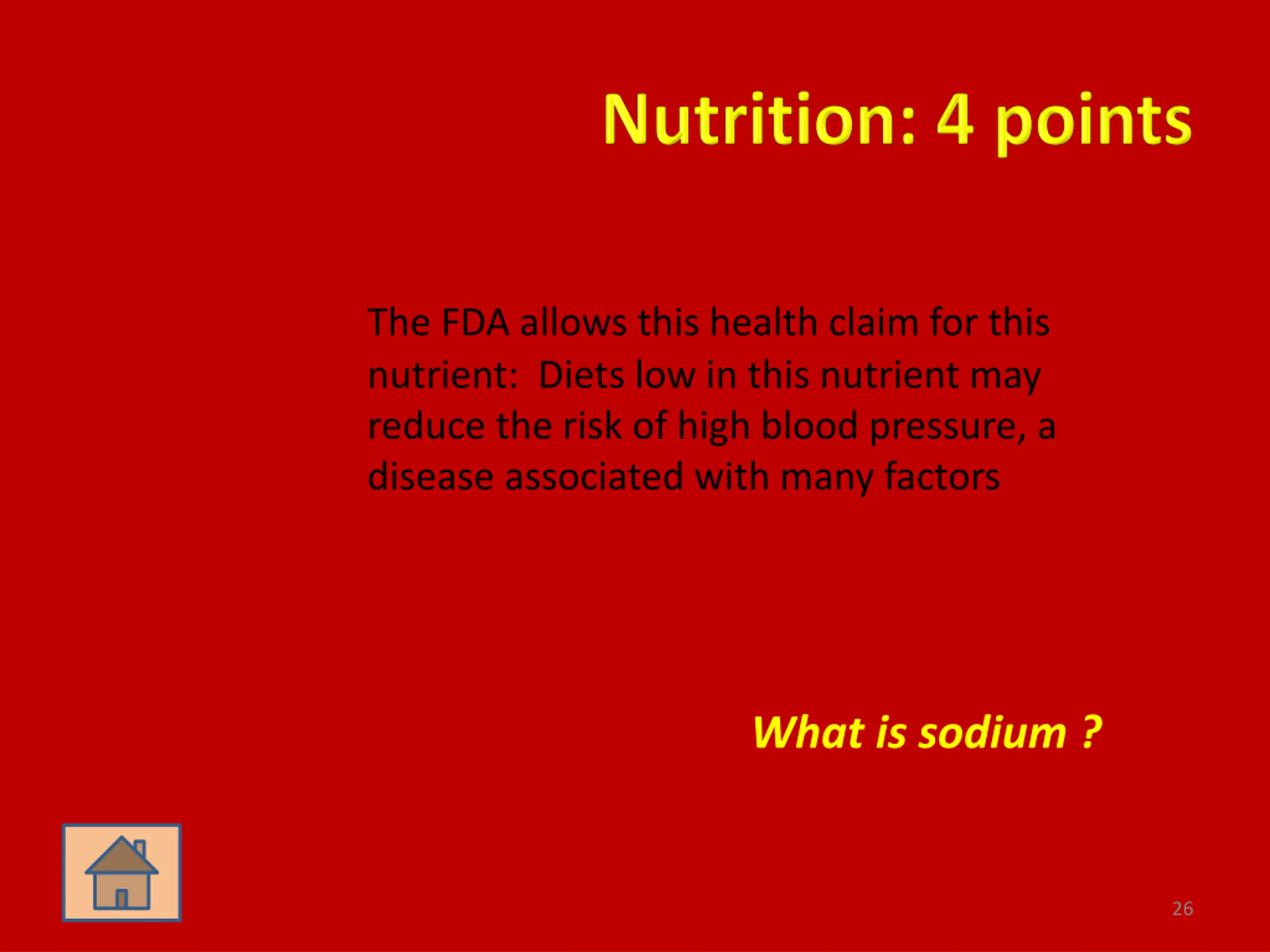 Nutrition: 4 points

The FDA allows this health claim for this nutrient: Diets low in this nutrient may reduce the risk of high blood pressure, a disease associated with many factors

What is sodium ?

26